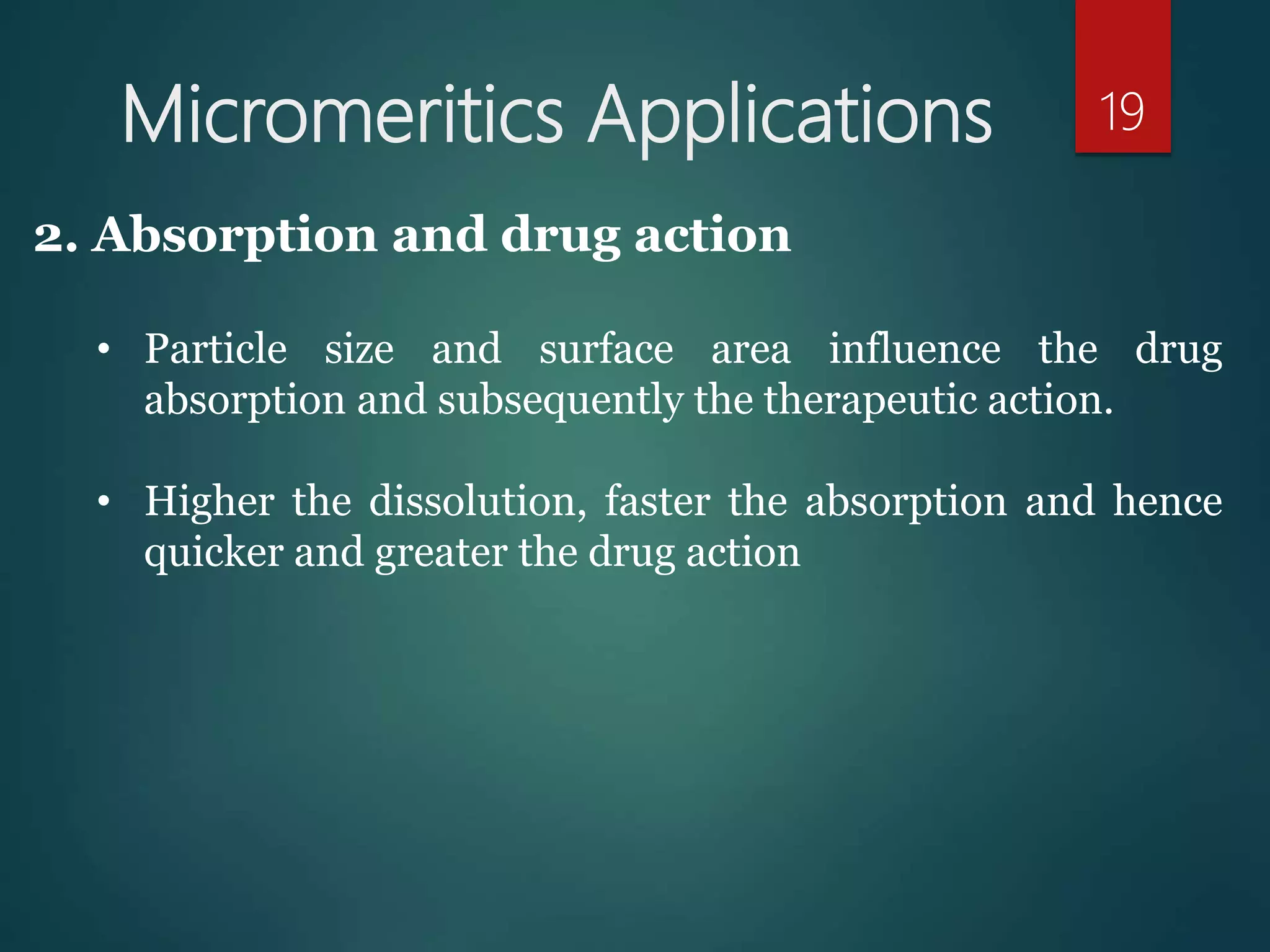 Micromeritics Applications

19

2. Absorption and drug action

• Particle size and surface area influence the drug absorption and subsequently the therapeutic action.

• Higher the dissolution, faster the absorption and hence quicker and greater the drug action